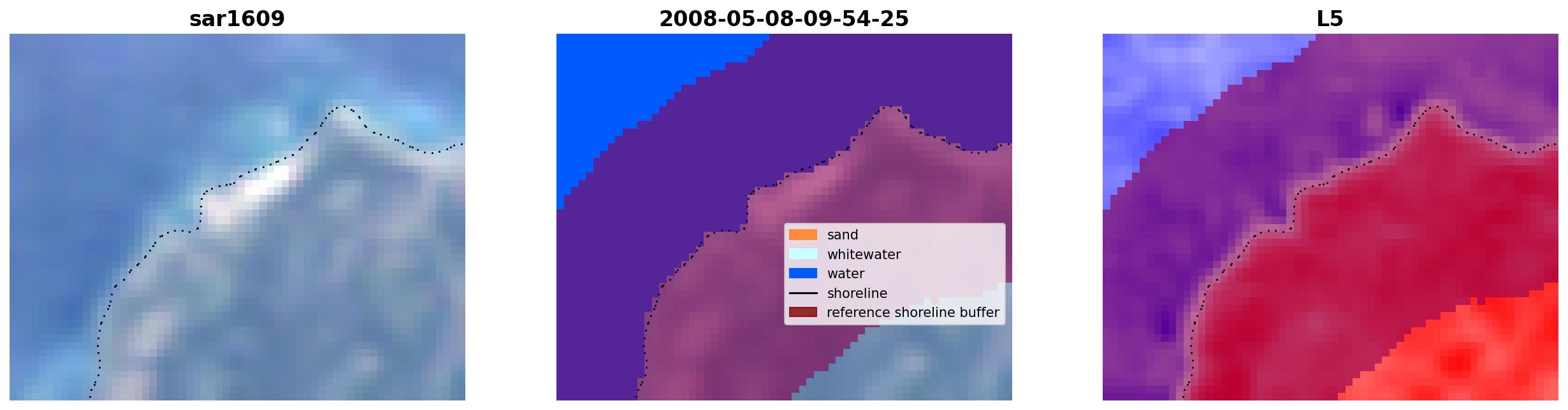 sar1609

2008-05-08-09-54-25

sand
whitewater
water
shoreline
reference shoreline buffer

L5